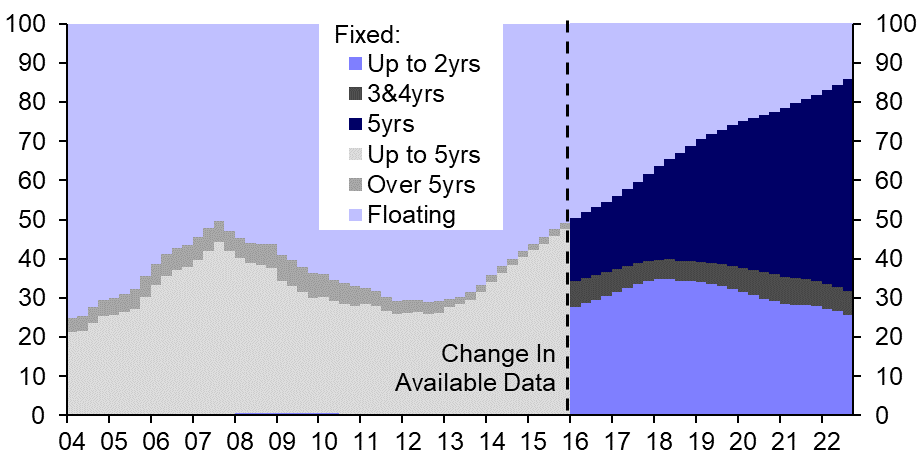 100
90
80
70
60
50
40
30
20
10
0

Fixed:
Up to 2yrs
3&4yrs
5yrs
Up to 5yrs
Over 5yrs
Floating

Change In Available Data

100
90
80
70
60
50
40
30
20
10
0

04 05 06 07 08 09 10 11 12 13 14 15 16 17 18 19 20 21 22